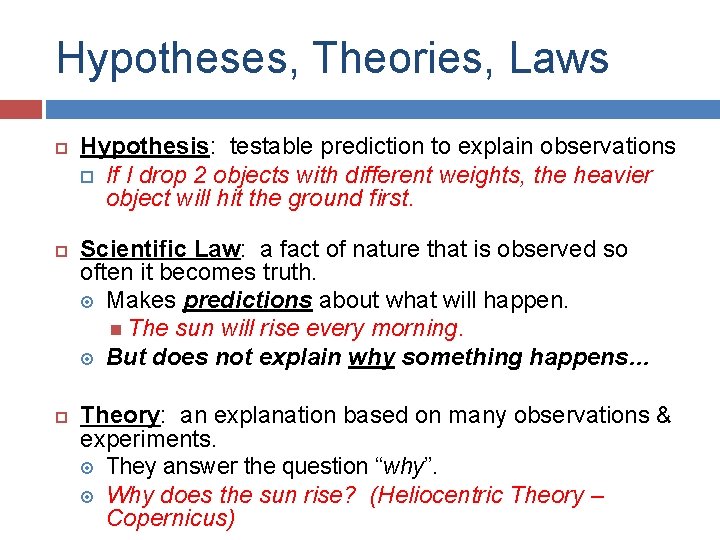 Hypotheses, Theories, Laws

Hypothesis: testable prediction to explain observations

If I drop 2 objects with different weights, the heavier object will hit the ground first.

Scientific Law: a fact of nature that is observed so often it becomes truth.

Makes predictions about what will happen.

The sun will rise every morning.

But does not explain why something happens…

Theory: an explanation based on many observations & experiments.

They answer the question "why".

Why does the sun rise? (Heliocentric Theory – Copernicus)